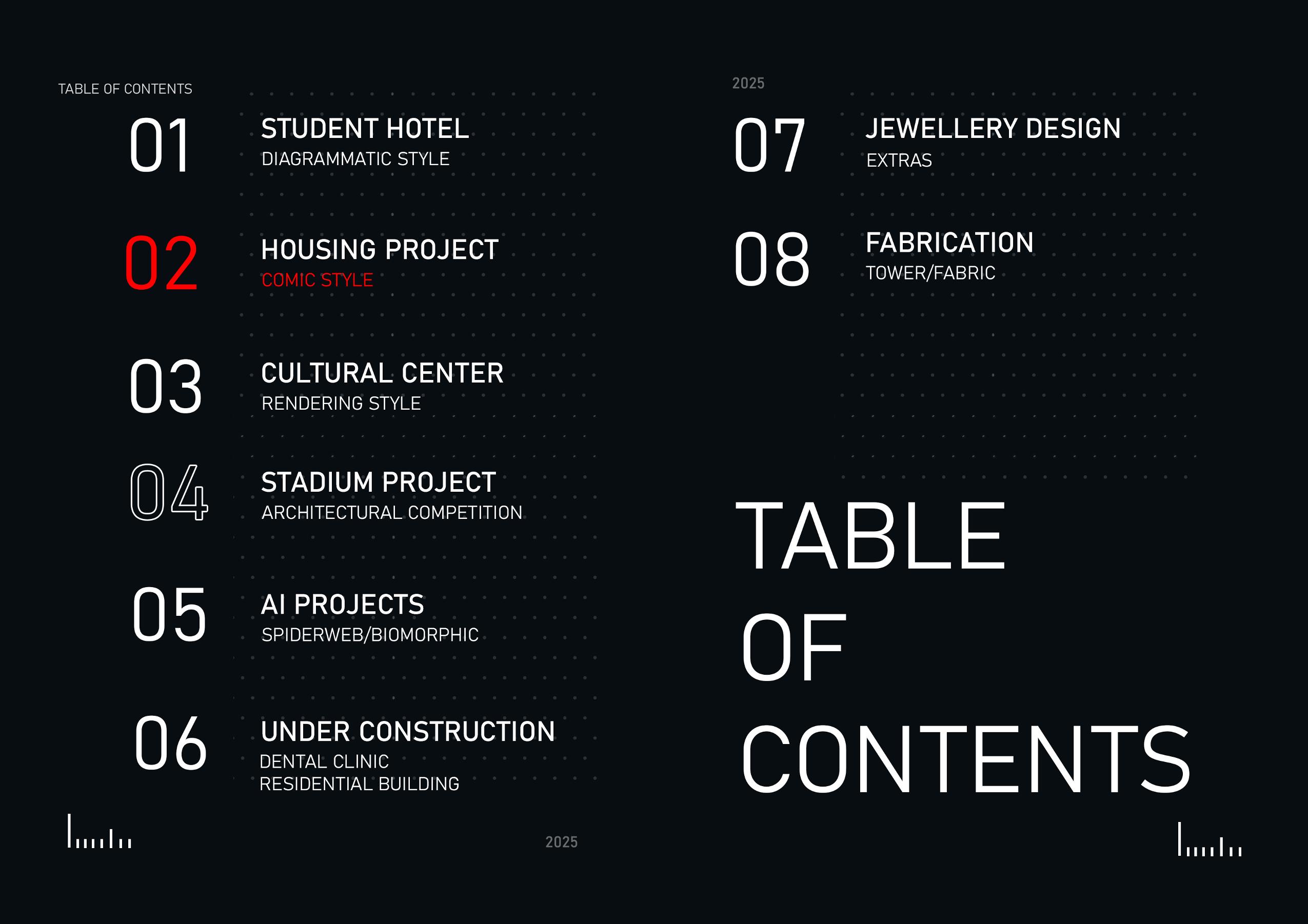 TABLE OF CONTENTS

01 STUDENT HOTEL
DIAGRAMMATIC STYLE

02 HOUSING PROJECT
COMIC STYLE

03 CULTURAL CENTER
RENDERING STYLE

04 STADIUM PROJECT
ARCHITECTURAL COMPETITION

05 AI PROJECTS
SPIDERWEB/BIOMORPHIC

06 UNDER CONSTRUCTION
DENTAL CLINIC
RESIDENTIAL BUILDING

2025

2025

07 JEWELLERY DESIGN
EXTRAS

08 FABRICATION
TOWER/FABRIC

TABLE
OF
CONTENTS